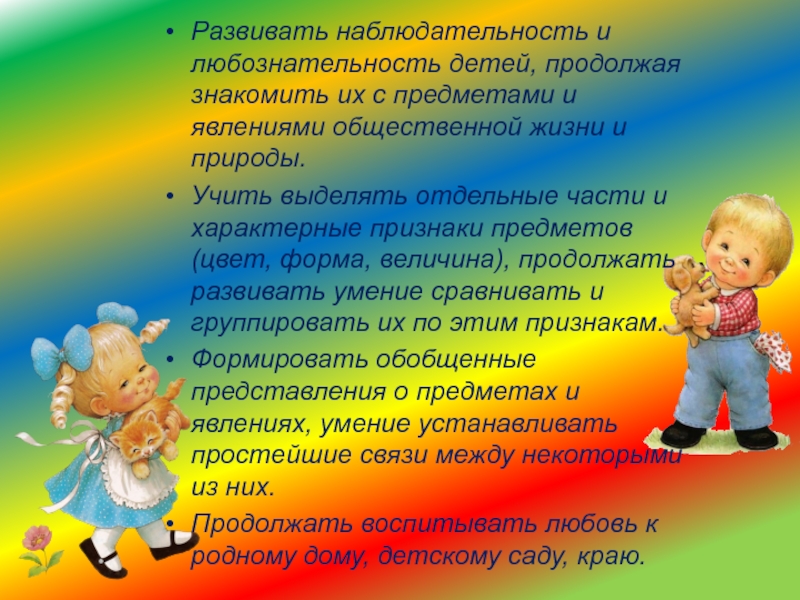 • Развивать наблюдательность и любознательность детей, продолжая знакомить их с предметами и явлениями общественной жизни и природы.

• Учить выделять отдельные части и характерные признаки предметов (цвет, форма, величина), продолжать развивать умение сравнивать и группировать их по этим признакам.

• Формировать обобщенные представления о предметах и явлениях, умение устанавливать простейшие связи между некоторыми из них.

• Продолжать воспитывать любовь к родному дому, детскому саду, краю.